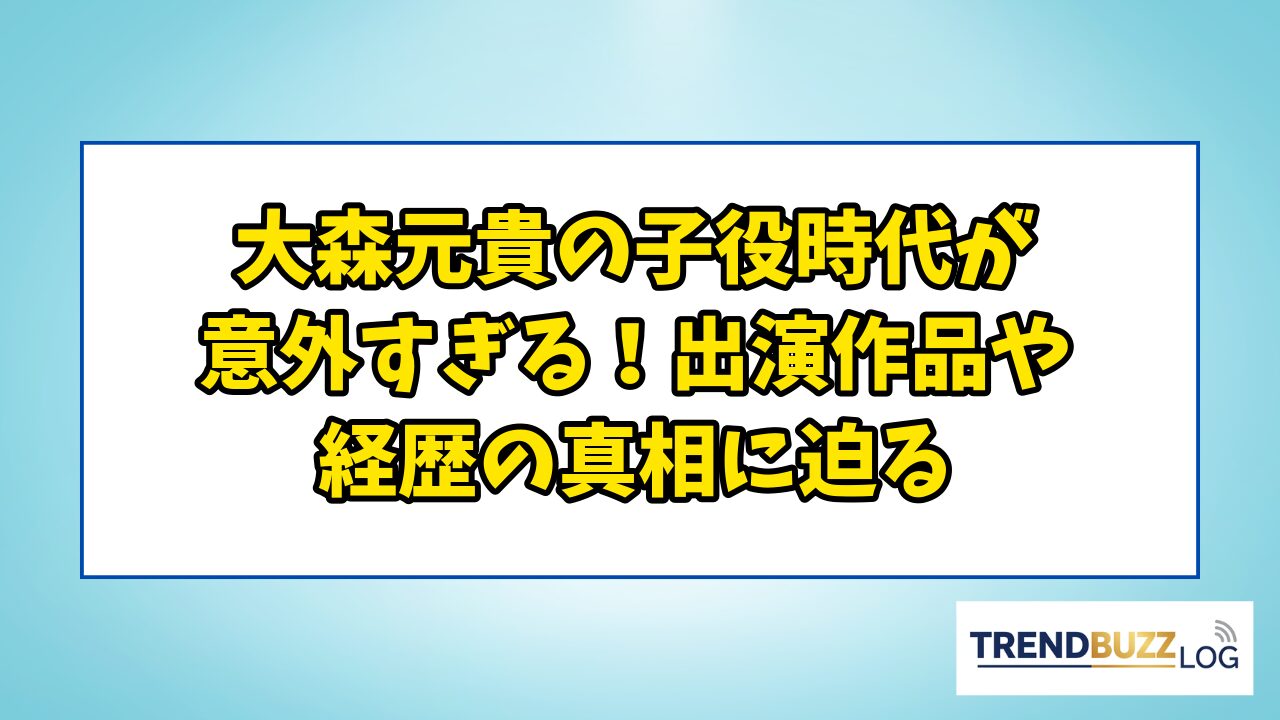 大森元貴の子役時代が
意外すぎる！出演作品や
経歴の真相に迫る

TRENDBUZZ LOG